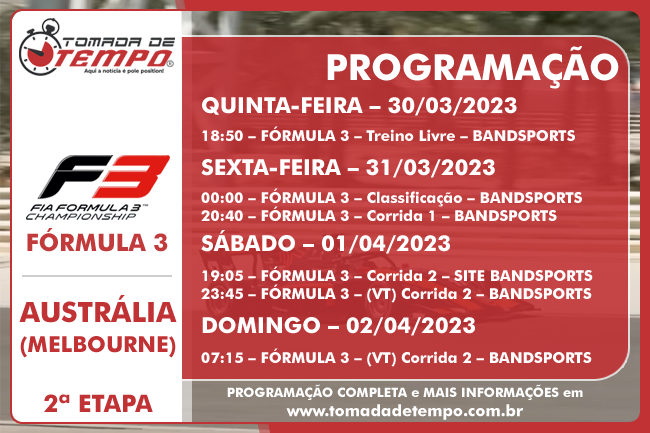 TOMADA DE TEMPO®
Aqui a notícia é pole position!

F3
FIA FORMULA 3™ CHAMPIONSHIP

FÓRMULA 3

AUSTRÁLIA (MELBOURNE)

2ª ETAPA

PROGRAMAÇÃO

QUINTA-FEIRA – 30/03/2023

18:50 – FÓRMULA 3 – Treino Livre – BANDSPORTS

SEXTA-FEIRA – 31/03/2023

00:00 – FÓRMULA 3 – Classificação – BANDSPORTS
20:40 – FÓRMULA 3 – Corrida 1 – BANDSPORTS

SÁBADO – 01/04/2023

19:05 – FÓRMULA 3 – Corrida 2 – SITE BANDSPORTS
23:45 – FÓRMULA 3 – (VT) Corrida 2 – BANDSPORTS

DOMINGO – 02/04/2023

07:15 – FÓRMULA 3 – (VT) Corrida 2 – BANDSPORTS

PROGRAMAÇÃO COMPLETA e MAIS INFORMAÇÕES em
www.tomadadetempo.com.br